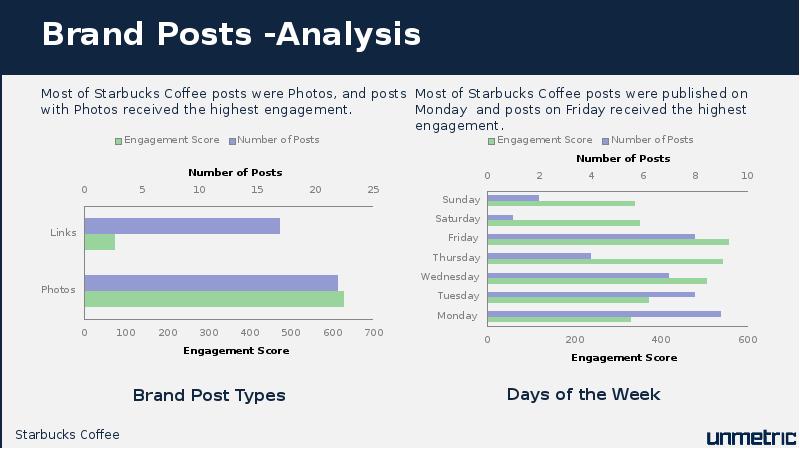 Brand Posts -Analysis

Most of Starbucks Coffee posts were Photos, and posts with Photos received the highest engagement.

Engagement Score Number of Posts

Number of Posts

0 5 10 15 20 25

Links

Photos

0 100 200 300 400 500 600 700

Engagement Score

Brand Post Types

Most of Starbucks Coffee posts were published on Monday and posts on Friday received the highest engagement.

Engagement Score Number of Posts

Number of Posts

0 2 4 6 8 10

Sunday

Saturday

Friday

Thursday

Wednesday

Tuesday

Monday

0 200 400 600

Engagement Score

Days of the Week

Starbucks Coffee

unmetric